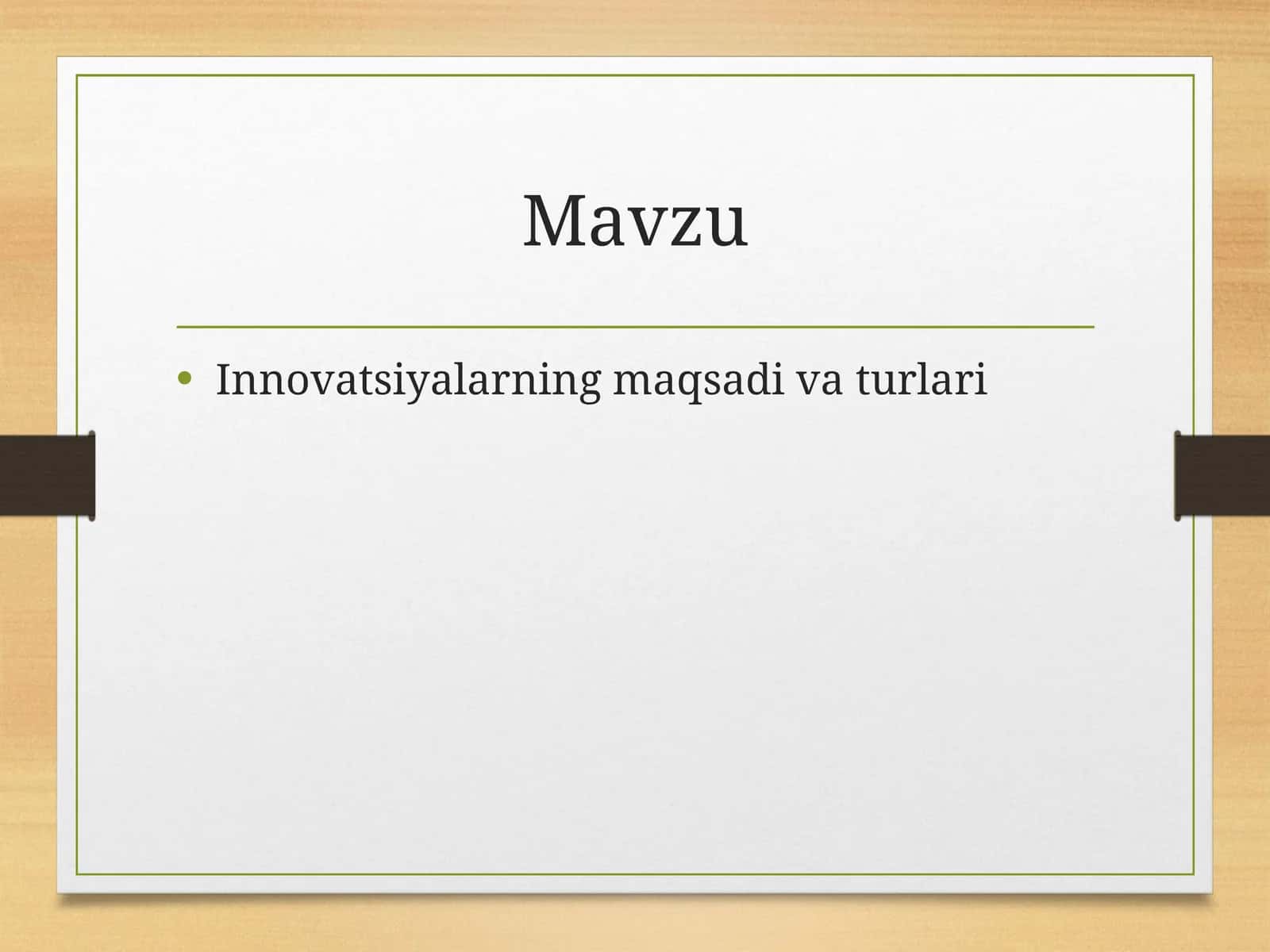 Mavzu

• Innovatsiyalarning maqsadi va turlari